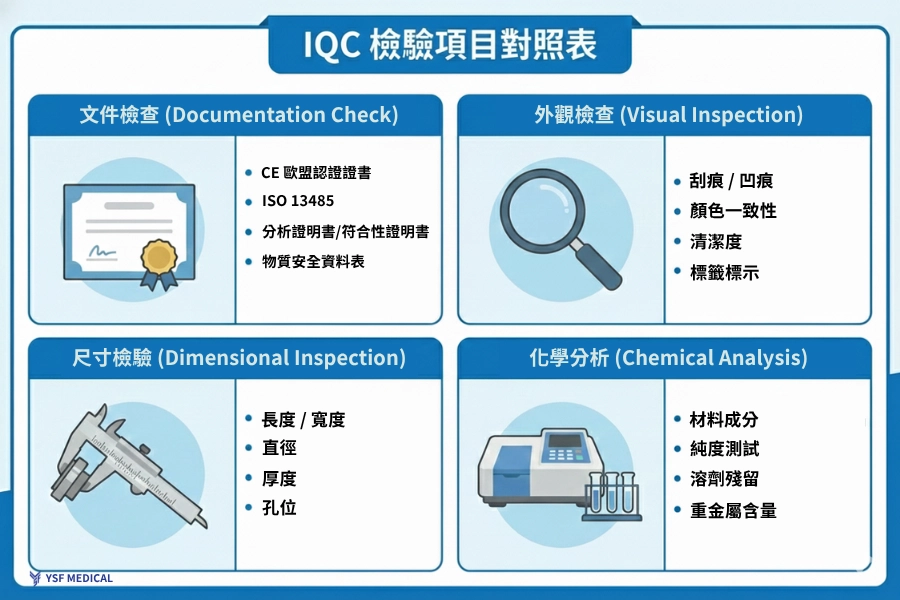 IQC 檢驗項目對照表

文件檢查 (Documentation Check)

- CE 歐盟認證證書
- ISO 13485
- 分析證明書/符合性證明書
- 物質安全資料表

外觀檢查 (Visual Inspection)

- 刮痕 / 凹痕
- 顏色一致性
- 清潔度
- 標籤標示

尺寸檢驗 (Dimensional Inspection)

- 長度 / 寬度
- 直徑
- 厚度
- 孔位

化學分析 (Chemical Analysis)

- 材料成分
- 純度測試
- 溶劑殘留
- 重金屬含量

YSF MEDICAL